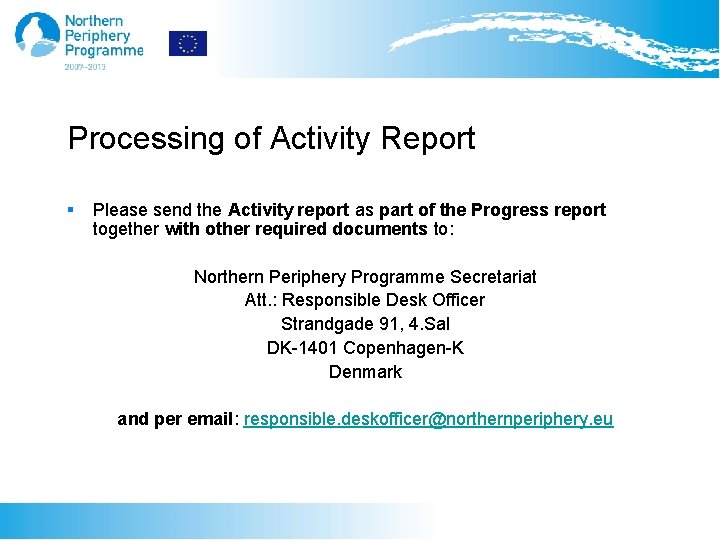 Northern Periphery Programme
2007–2013

Processing of Activity Report

▪ Please send the Activity report as part of the Progress report together with other required documents to:

Northern Periphery Programme Secretariat
Att.: Responsible Desk Officer
Strandgade 91, 4.Sal
DK-1401 Copenhagen-K
Denmark

and per email: responsible.deskofficer@northernperiphery.eu